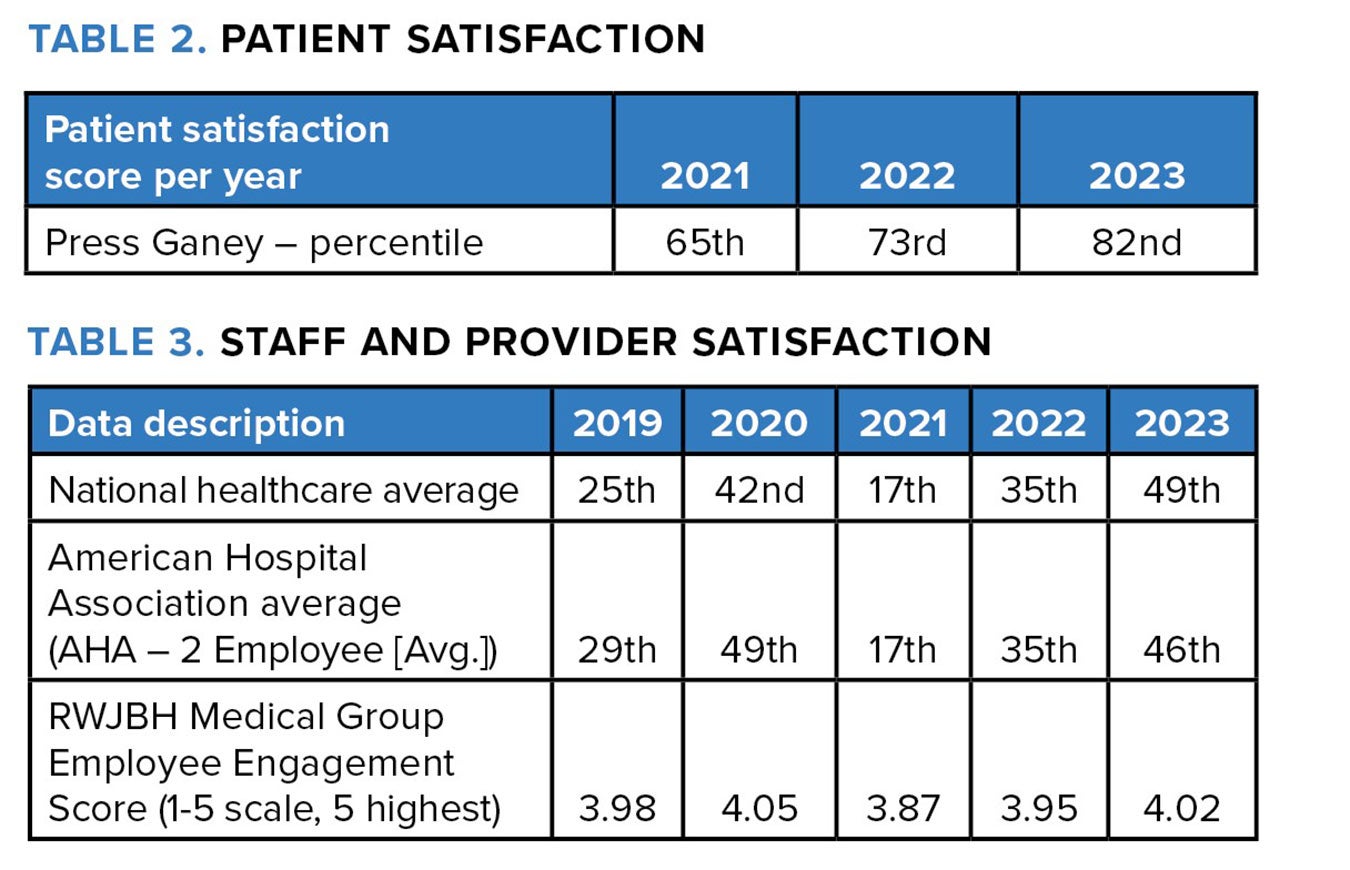 TABLE 2. PATIENT SATISFACTION

| Patient satisfaction score per year | 2021 | 2022 | 2023 |
|---|---|---|---|
| Press Ganey – percentile | 65th | 73rd | 82nd |

TABLE 3. STAFF AND PROVIDER SATISFACTION

| Data description | 2019 | 2020 | 2021 | 2022 | 2023 |
|---|---|---|---|---|---|
| National healthcare average | 25th | 42nd | 17th | 35th | 49th |
| American Hospital Association average (AHA – 2 Employee [Avg.]) | 29th | 49th | 17th | 35th | 46th |
| RWJBH Medical Group Employee Engagement Score (1-5 scale, 5 highest) | 3.98 | 4.05 | 3.87 | 3.95 | 4.02 |